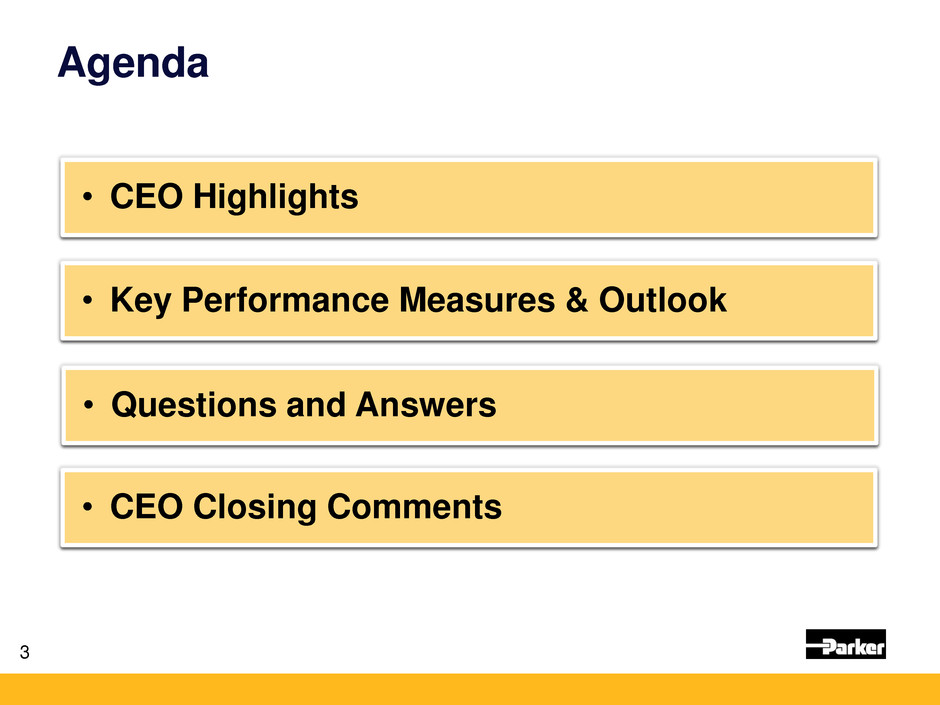 Agenda

• CEO Highlights

• Key Performance Measures & Outlook

• Questions and Answers

• CEO Closing Comments

3

Parker